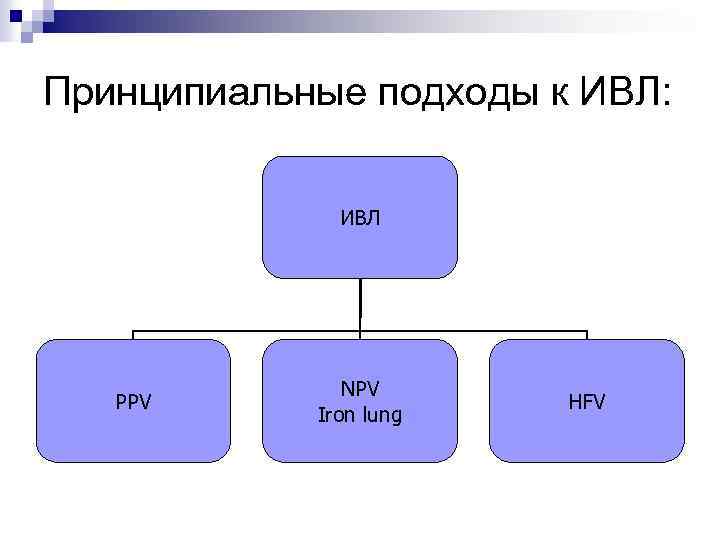 Принципиальные подходы к ИВЛ:

ИВЛ

PPV

NPV
Iron lung

HFV